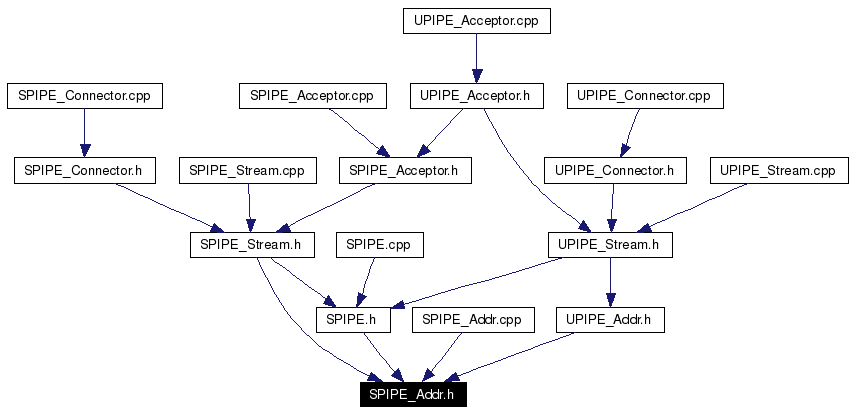 UPIPE_Acceptor.cpp

SPIPE_Connector.cpp

SPIPE_Acceptor.cpp

UPIPE_Acceptor.h

UPIPE_Connector.cpp

SPIPE_Connector.h

SPIPE_Stream.cpp

SPIPE_Acceptor.h

UPIPE_Connector.h

UPIPE_Stream.cpp

SPIPE_Stream.h

SPIPE.cpp

UPIPE_Stream.h

SPIPE.h

SPIPE_Addr.cpp

UPIPE_Addr.h

SPIPE_Addr.h